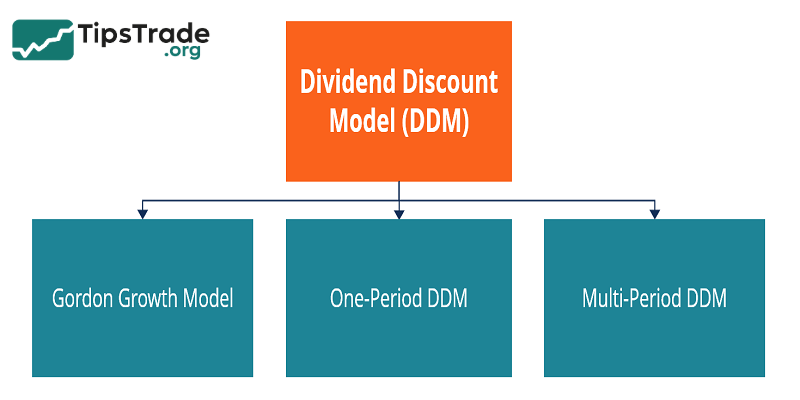 TipsTrade
.org

Dividend Discount Model (DDM)

Gordon Growth Model

One-Period DDM

Multi-Period DDM